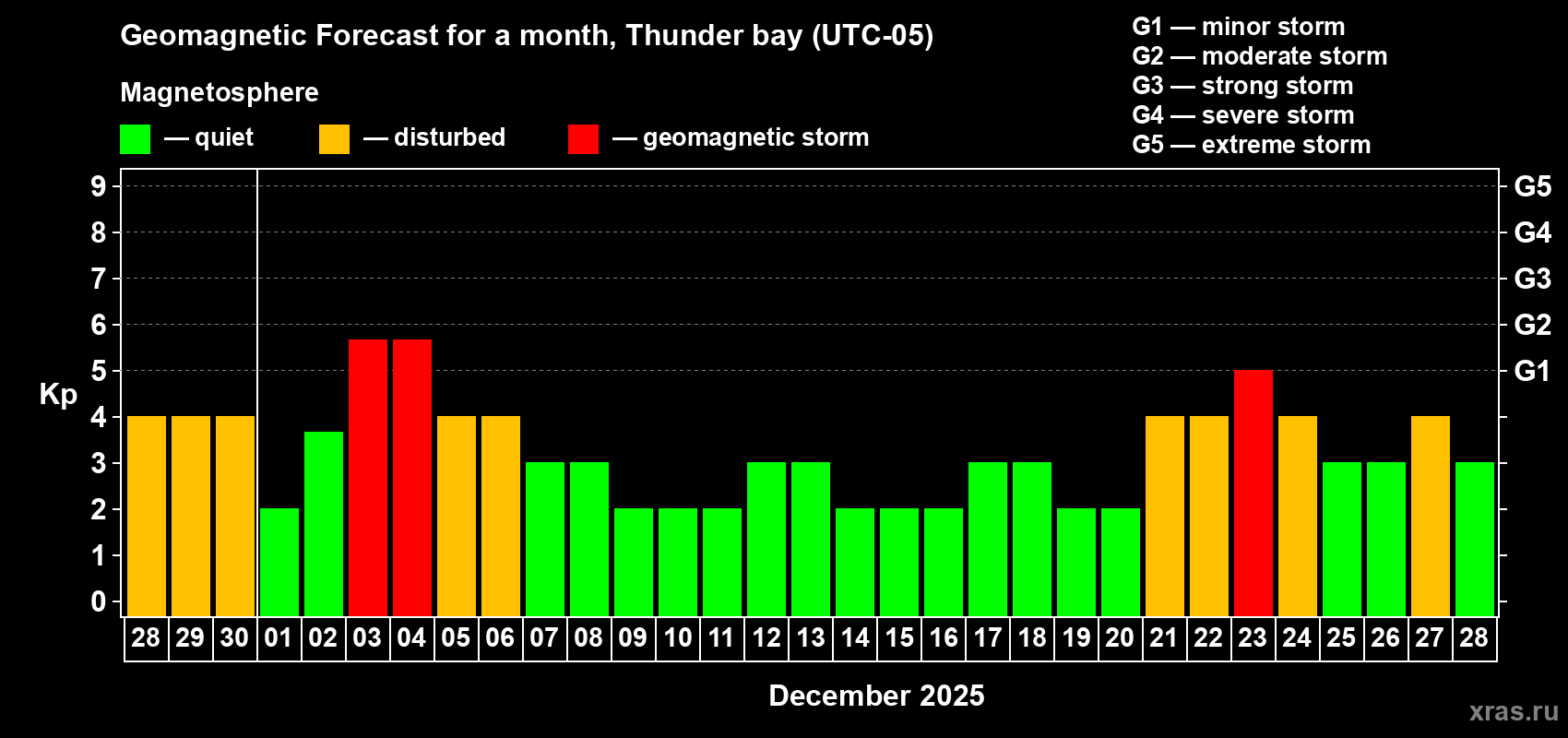 Geomagnetic Forecast for a month, Thunder bay (UTC-05)

Magnetosphere

— quiet — disturbed — geomagnetic storm

G1 — minor storm
G2 — moderate storm
G3 — strong storm
G4 — severe storm
G5 — extreme storm

Kp

9
8
7
6
5
4
3
2
1
0

G5
G4
G3
G2
G1

28 29 30 01 02 03 04 05 06 07 08 09 10 11 12 13 14 15 16 17 18 19 20 21 22 23 24 25 26 27 28

December 2025

xras.ru